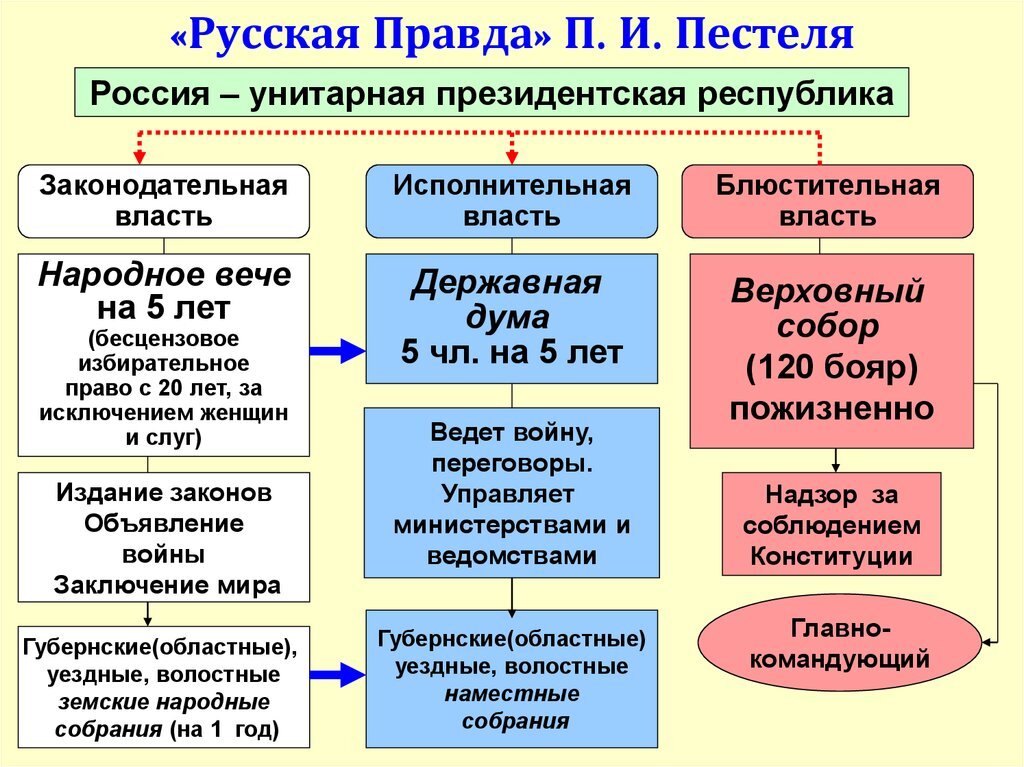 «Русская Правда» П. И. Пестеля

Россия – унитарная президентская республика

Законодательная власть

Народное вече на 5 лет (бесцензовое избирательное право с 20 лет, за исключением женщин и слуг)

Издание законов Объявление войны Заключение мира

Губернские(областные), уездные, волостные земские народные собрания (на 1 год)

Исполнительная власть

Державная дума 5 чл. на 5 лет

Ведет войну, переговоры. Управляет министерствами и ведомствами

Губернские(областные) уездные, волостные наместные собрания

Блюстительная власть

Верховный собор (120 бояр) пожизненно

Надзор за соблюдением Конституции

Главно-командующий